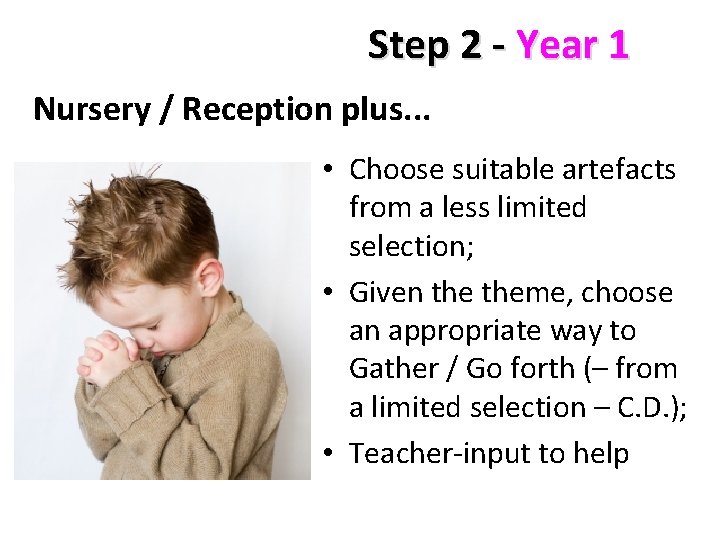 Step 2 - Year 1

Nursery / Reception plus...

• Choose suitable artefacts from a less limited selection;
• Given the theme, choose an appropriate way to Gather / Go forth (– from a limited selection – C.D.);
• Teacher-input to help